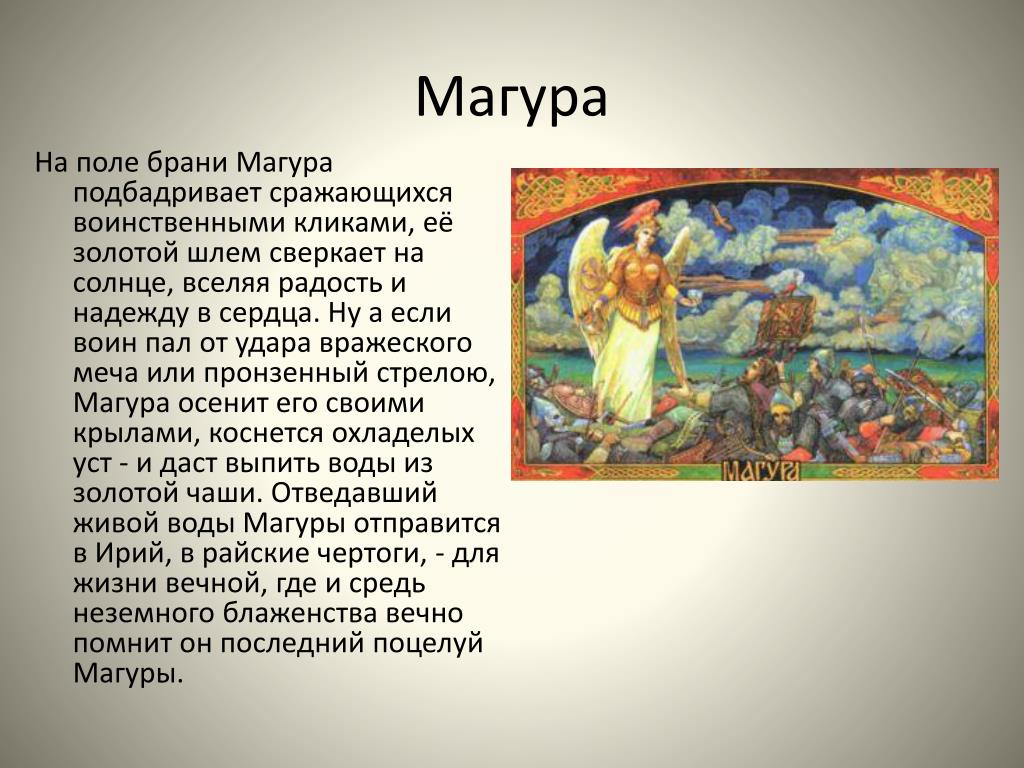 Магура

На поле брани Магура подбадривает сражающихся воинственными кликами, её золотой шлем сверкает на солнце, вселяя радость и надежду в сердца. Ну а если воин пал от удара вражеского меча или пронзенный стрелою, Магура осенит его своими крылами, коснется охладелых уст - и даст выпить воды из золотой чаши. Отведавший живой воды Магуры отправится в Ирий, в райские чертоги, - для жизни вечной, где и средь неземного блаженства вечно помнит он последний поцелуй Магуры.

МАГУРА